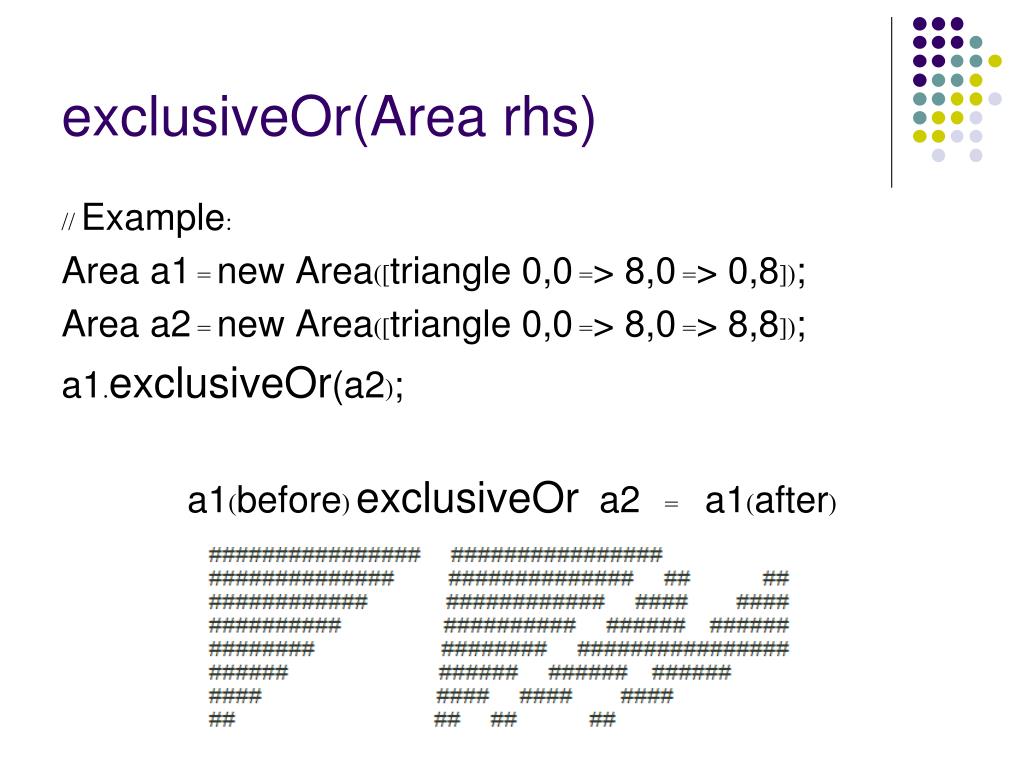 exclusiveOr(Area rhs)

// Example:

Area a1 = new Area([triangle 0,0 => 8,0 => 0,8]);

Area a2 = new Area([triangle 0,0 => 8,0 => 8,8]);

a1.exclusiveOr(a2);

a1(before) exclusiveOr a2 = a1(after)

################ ################
############## ############## ## ##
############ ############ #### ####
########## ########## ###### ######
######## ######## ################
###### ###### ###### ######
#### #### #### ####
## ## ## ##